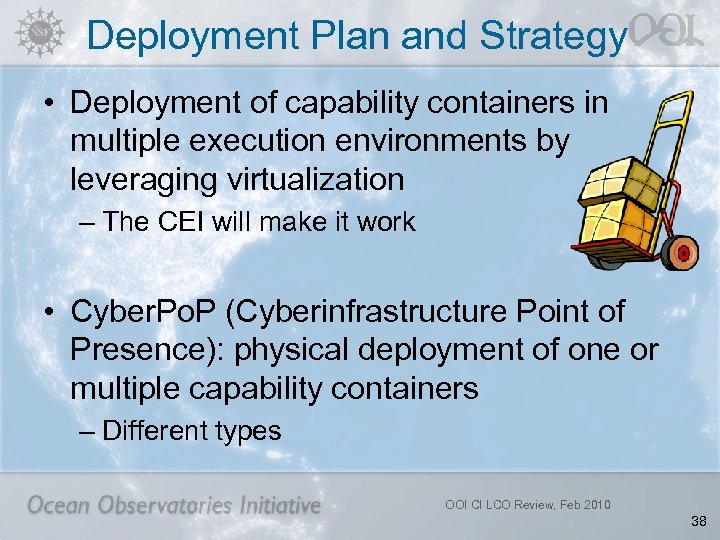 NSF

Deployment Plan and Strategy

OOI

• Deployment of capability containers in multiple execution environments by leveraging virtualization
– The CEI will make it work

• CyberPoP (Cyberinfrastructure Point of Presence): physical deployment of one or multiple capability containers
– Different types

Ocean Observatories Initiative

OOI CI LCO Review, Feb 2010

38